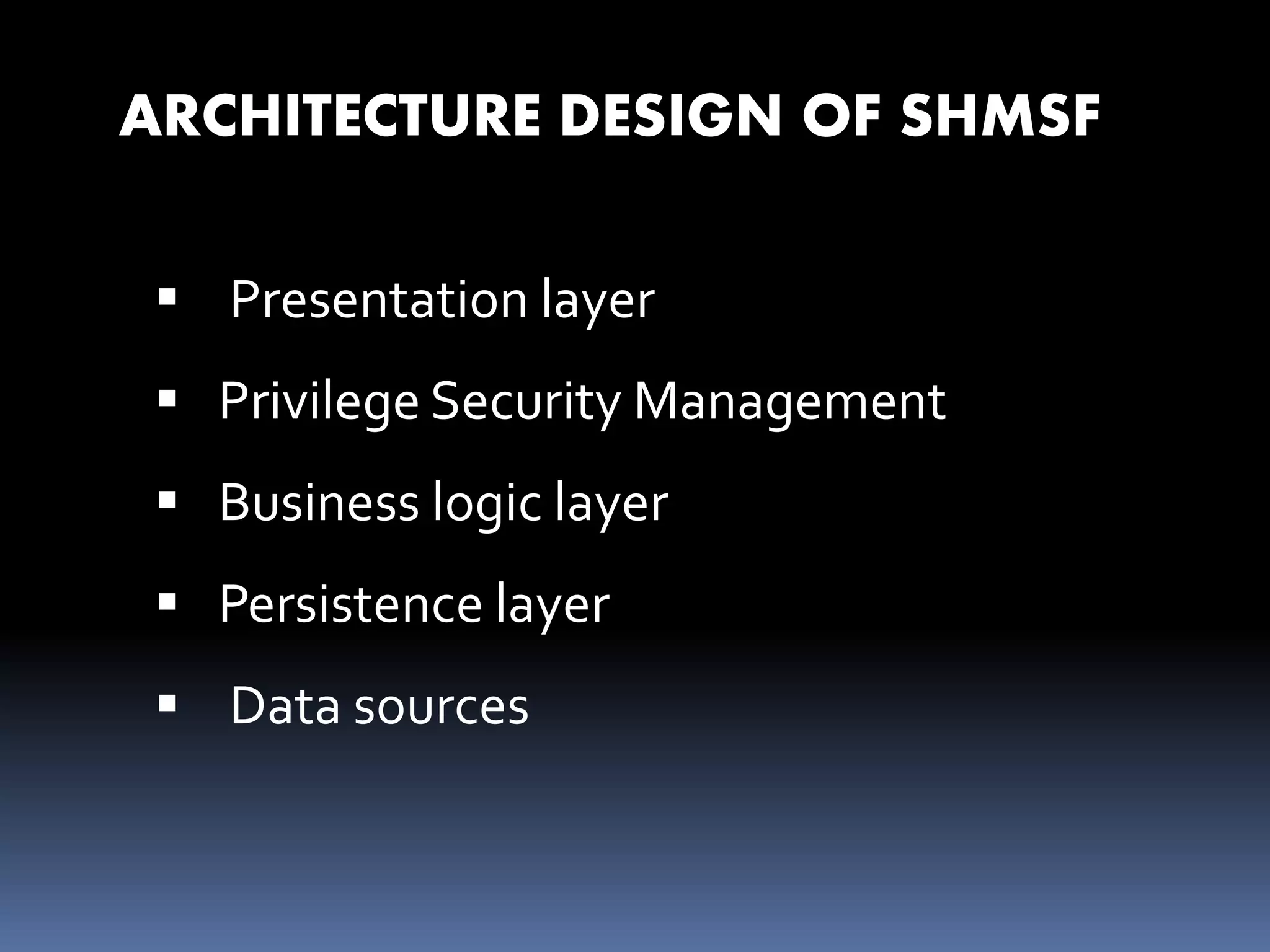 ARCHITECTURE DESIGN OF SHMSF

▪ Presentation layer
▪ Privilege Security Management
▪ Business logic layer
▪ Persistence layer
▪ Data sources